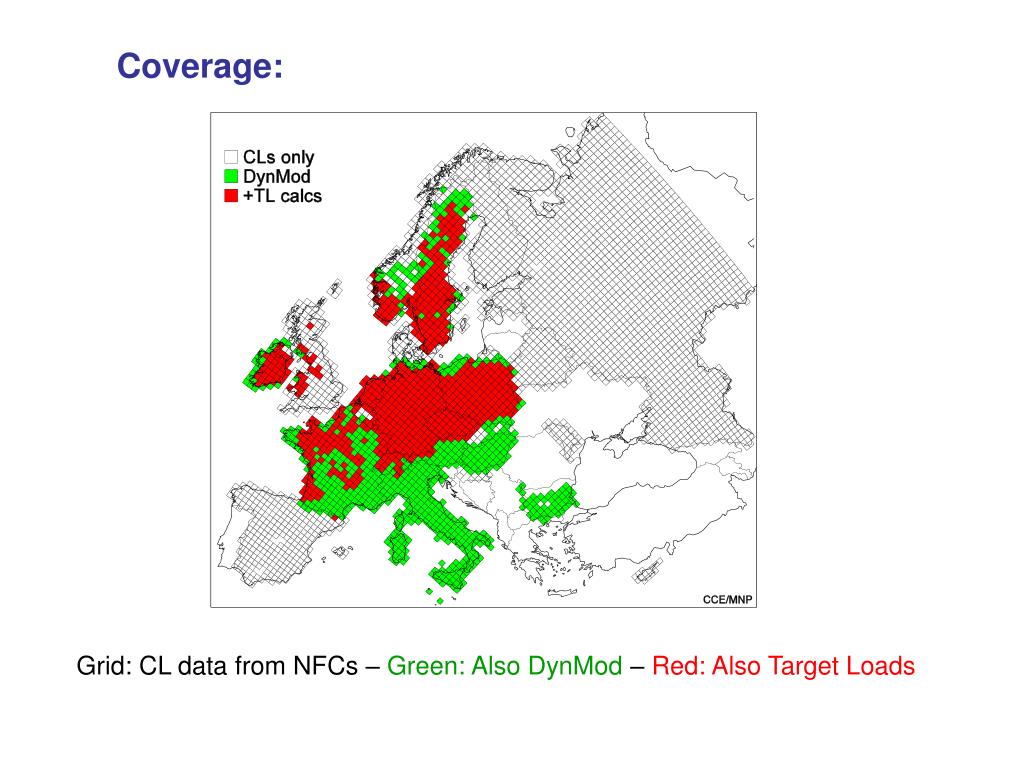 Coverage:

CLs only
DynMod
+TL calcs

CCE/MNP

Grid: CL data from NFCs – Green: Also DynMod – Red: Also Target Loads